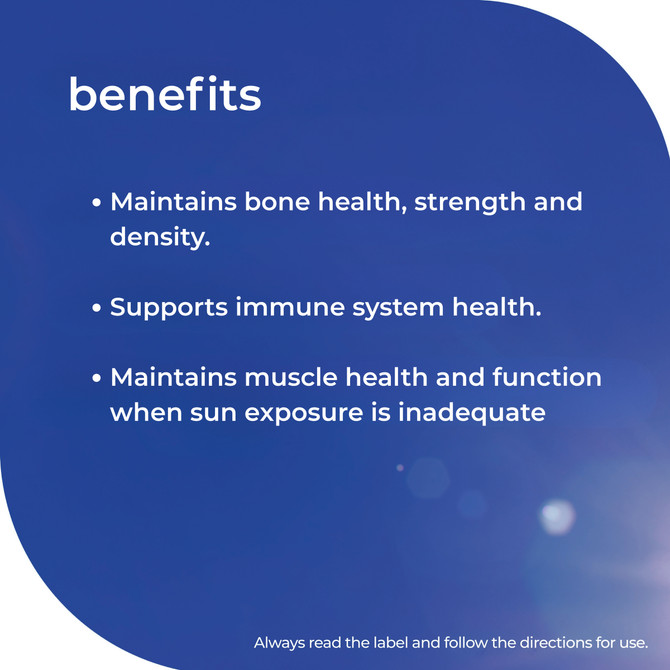 benefits

• Maintains bone health, strength and density.

• Supports immune system health.

• Maintains muscle health and function when sun exposure is inadequate

Always read the label and follow the directions for use.